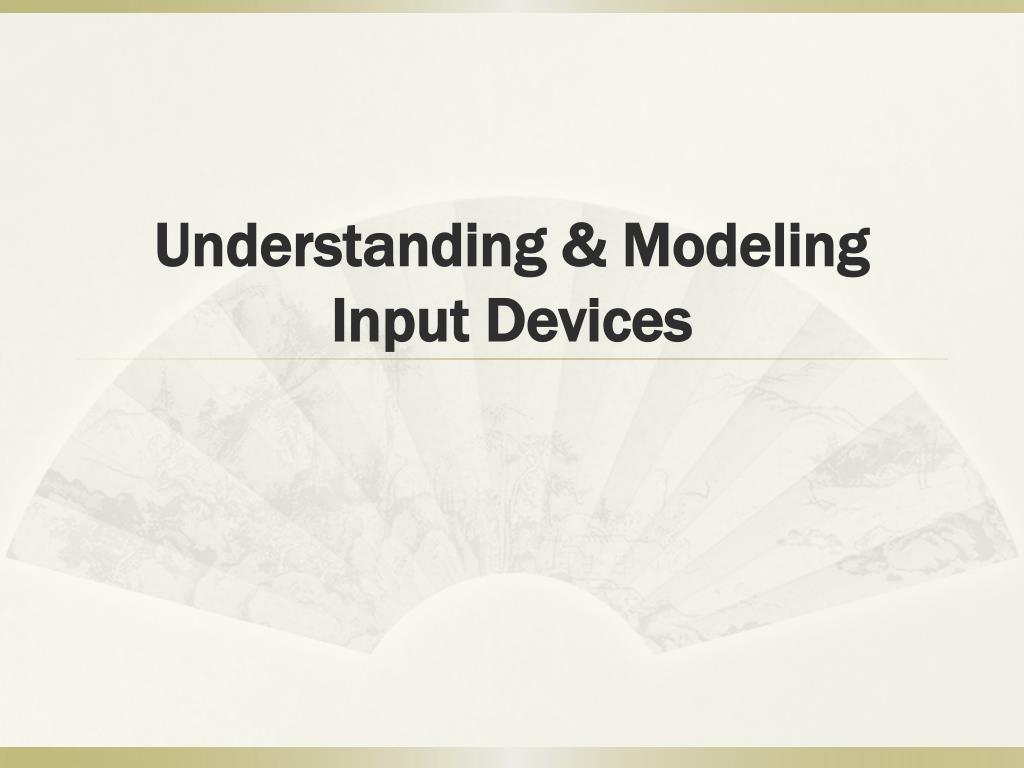 Understanding & Modeling Input Devices